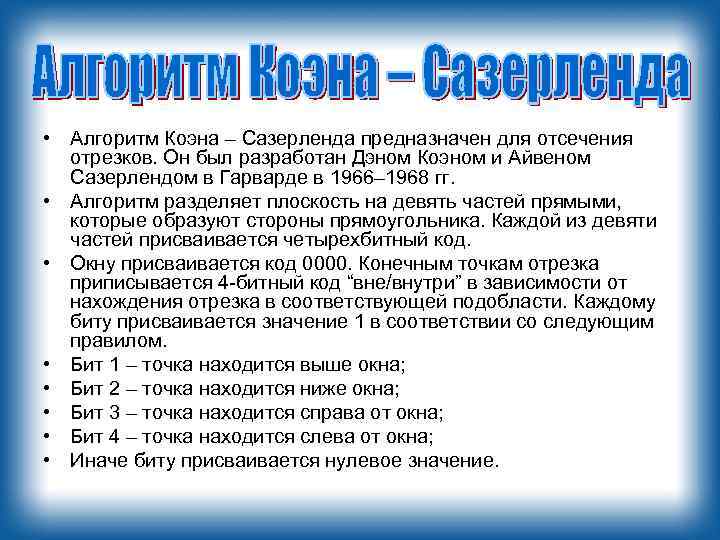 Алгоритм Коэна – Сазерленда

• Алгоритм Коэна – Сазерленда предназначен для отсечения отрезков. Он был разработан Дэном Коэном и Айвеном Сазерлендом в Гарварде в 1966–1968 гг.
• Алгоритм разделяет плоскость на девять частей прямыми, которые образуют стороны прямоугольника. Каждой из девяти частей присваивается четырехбитный код.
• Окну присваивается код 0000. Конечным точкам отрезка приписывается 4-битный код “вне/внутри” в зависимости от нахождения отрезка в соответствующей подобласти. Каждому биту присваивается значение 1 в соответствии со следующим правилом.
• Бит 1 – точка находится выше окна;
• Бит 2 – точка находится ниже окна;
• Бит 3 – точка находится справа от окна;
• Бит 4 – точка находится слева от окна;
• Иначе биту присваивается нулевое значение.